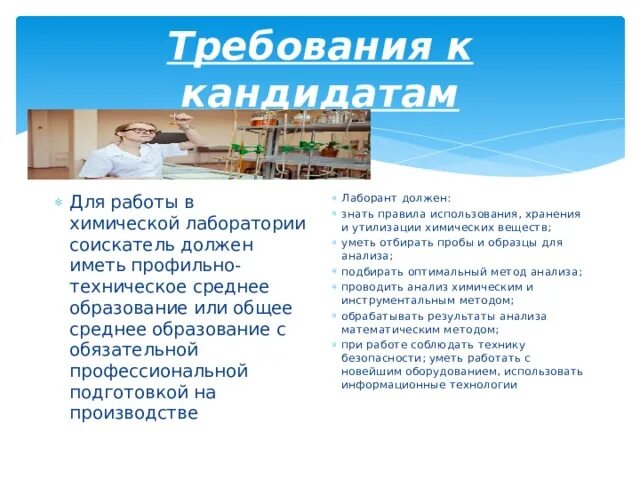 Требования к кандидатам

Для работы в химической лаборатории соискатель должен иметь профильно-техническое среднее образование или общее среднее образование с обязательной профессиональной подготовкой на производстве

Лаборант должен:

знать правила использования, хранения и утилизации химических веществ;

уметь отбирать пробы и образцы для анализа;

подбирать оптимальный метод анализа;

проводить анализ химическим и инструментальным методом;

обрабатывать результаты анализа математическим методом;

при работе соблюдать технику безопасности; уметь работать с новейшим оборудованием, использовать информационные технологии